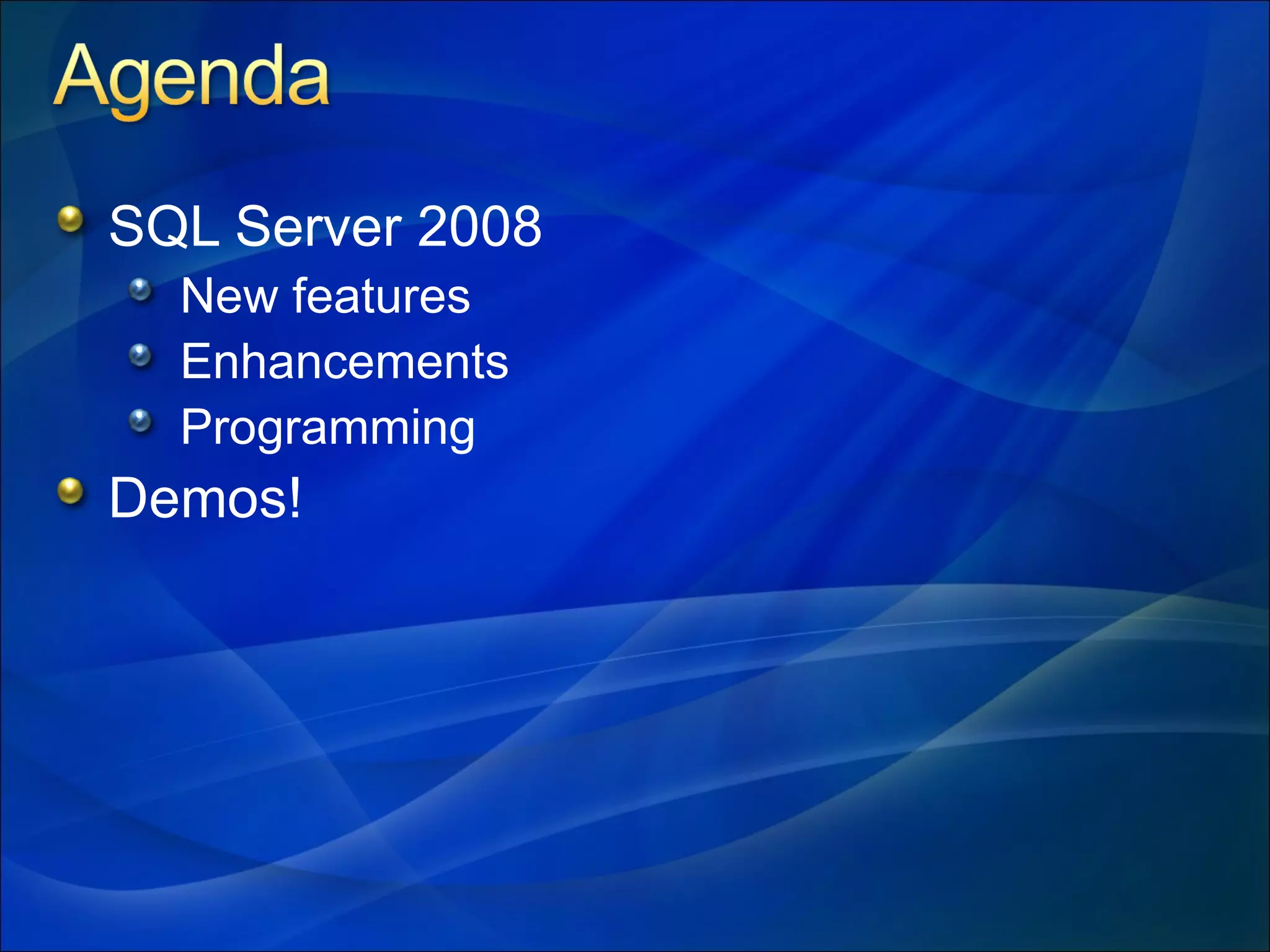 Agenda

SQL Server 2008

New features

Enhancements

Programming

Demos!